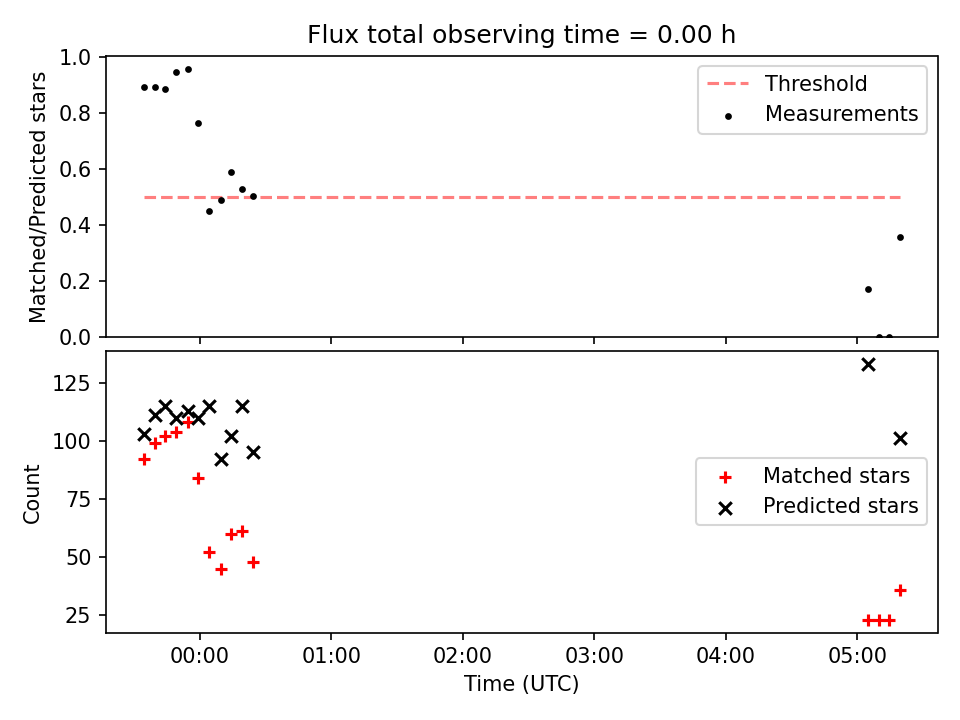 Flux total observing time = 0.00 h

Matched/Predicted stars

1.0
0.8
0.6
0.4
0.2
0.0

Threshold
Measurements

Count

125
100
75
50
25

Matched stars
Predicted stars

00:00
01:00
02:00
03:00
04:00
05:00

Time (UTC)